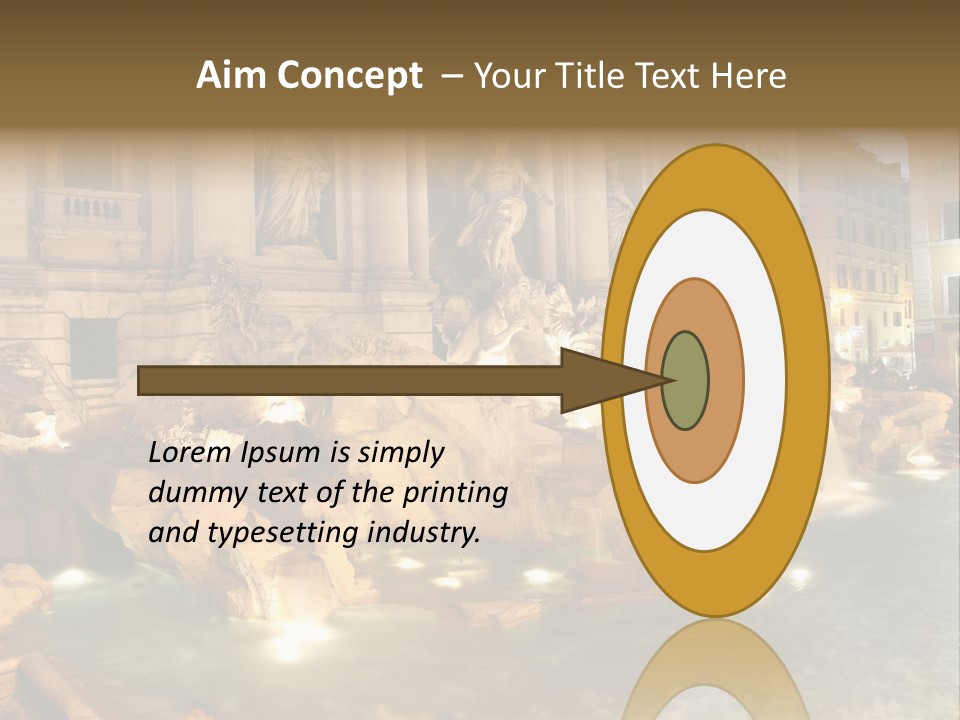 Aim Concept – Your Title Text Here

Lorem Ipsum is simply dummy text of the printing and typesetting industry.